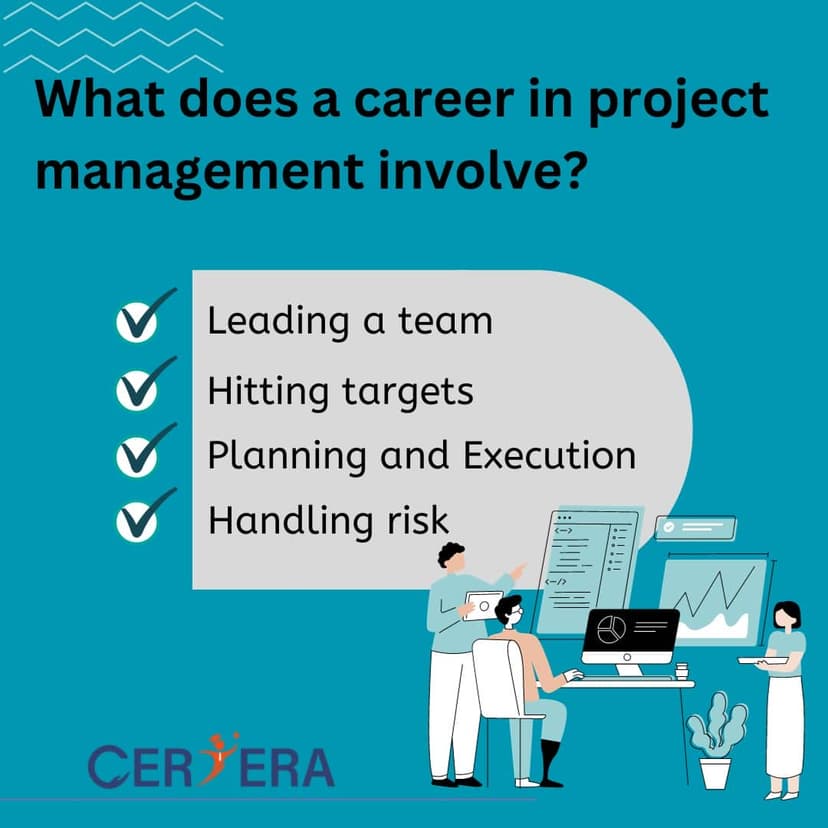 What does a career in project management involve?

Leading a team
Hitting targets
Planning and Execution
Handling risk

CERTERA